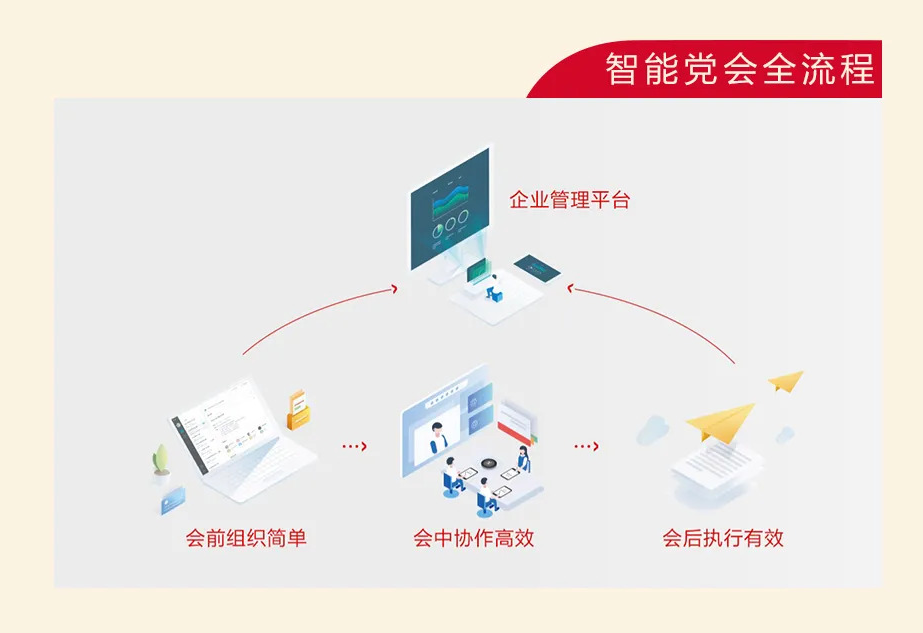 智能党会全流程

企业管理平台

会前组织简单

会中协作高效

会后执行有效